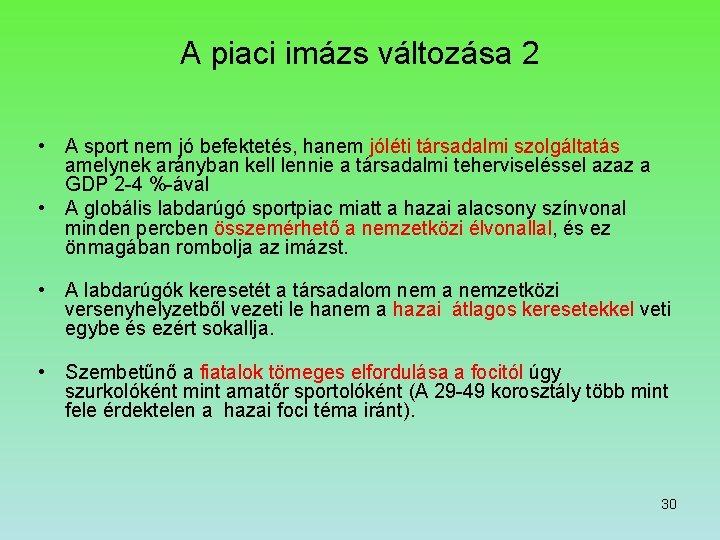 A piaci imázs változása 2

• A sport nem jó befektetés, hanem jóléti társadalmi szolgáltatás amelynek arányban kell lennie a társadalmi teherviseléssel azaz a GDP 2-4 %-ával

• A globális labdarúgó sportpiac miatt a hazai alacsony színvonal minden percben összemérhető a nemzetközi élvonallal, és ez önmagában rombolja az imázst.

• A labdarúgók keresetét a társadalom nem a nemzetközi versenyhelyzetből vezeti le hanem a hazai átlagos keresetekkel veti egybe és ezért sokallja.

• Szembetűnő a fiatalok tömeges elfordulása a focitól úgy szurkolóként mint amatőr sportolóként (A 29-49 korosztály több mint fele érdektelen a hazai foci téma iránt).

30